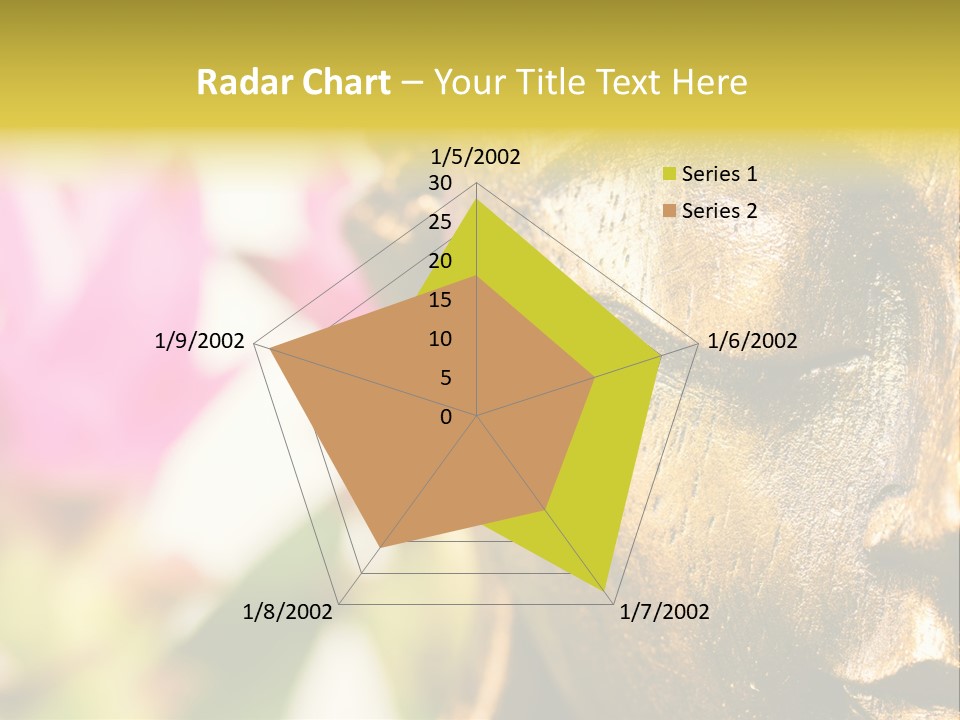 Radar Chart – Your Title Text Here

1/5/2002
30
25
20
15
10
5
0
1/6/2002
1/7/2002
1/8/2002
1/9/2002

Series 1
Series 2